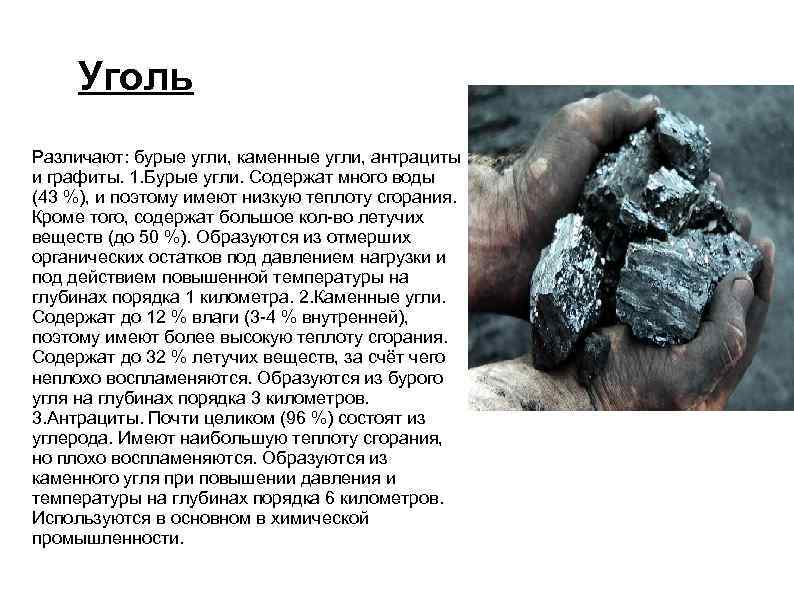 Уголь

Различают: бурые угли, каменные угли, антрациты и графиты. 1.Бурые угли. Содержат много воды (43 %), и поэтому имеют низкую теплоту сгорания. Кроме того, содержат большое кол-во летучих веществ (до 50 %). Образуются из отмерших органических остатков под давлением нагрузки и под действием повышенной температуры на глубинах порядка 1 километра. 2.Каменные угли. Содержат до 12 % влаги (3-4 % внутренней), поэтому имеют более высокую теплоту сгорания. Содержат до 32 % летучих веществ, за счёт чего неплохо воспламеняются. Образуются из бурого угля на глубинах порядка 3 километров. 3.Антрациты. Почти целиком (96 %) состоят из углерода. Имеют наибольшую теплоту сгорания, но плохо воспламеняются. Образуются из каменного угля при повышении давления и температуры на глубинах порядка 6 километров. Используются в основном в химической промышленности.